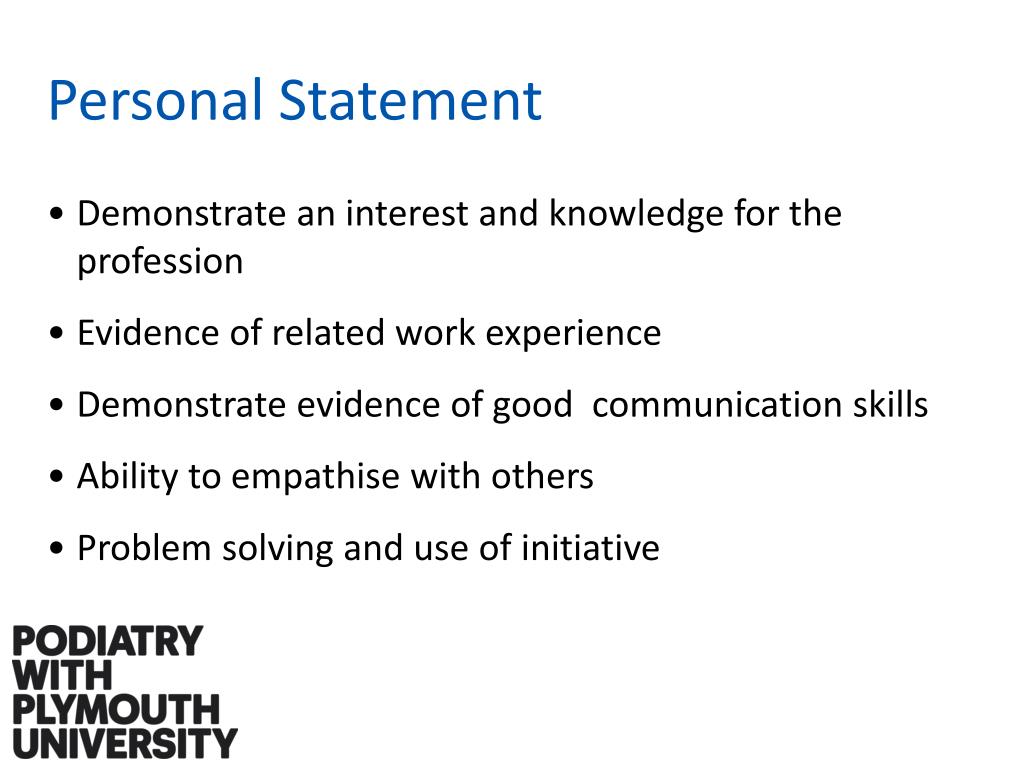 Personal Statement

• Demonstrate an interest and knowledge for the profession

• Evidence of related work experience

• Demonstrate evidence of good communication skills

• Ability to empathise with others

• Problem solving and use of initiative

PODIATRY
WITH
PLYMOUTH
UNIVERSITY